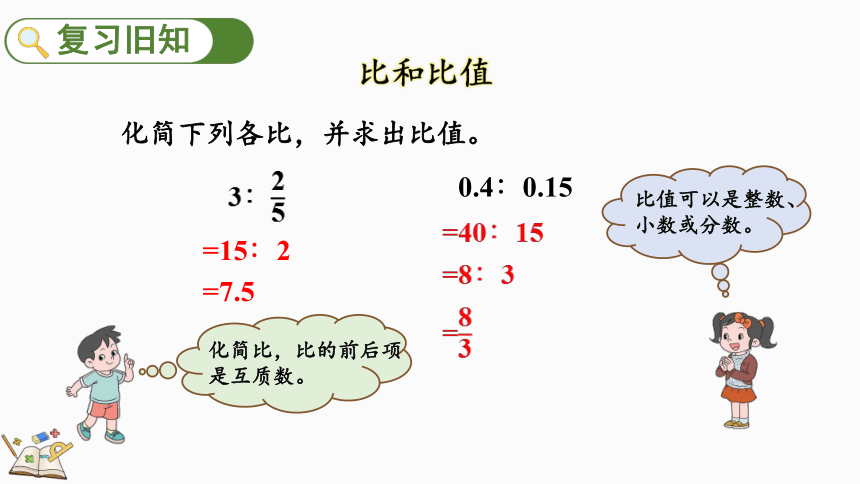 复习旧知

比和比值

化简下列各比，并求出比值。

$3:\frac{2}{5}$

$=15:2$

$=7.5$

$0.4:0.15$

$=40:15$

$=8:3$

$=\frac{8}{3}$

比值可以是整数、小数或分数。

化简比，比的前后项是互质数。